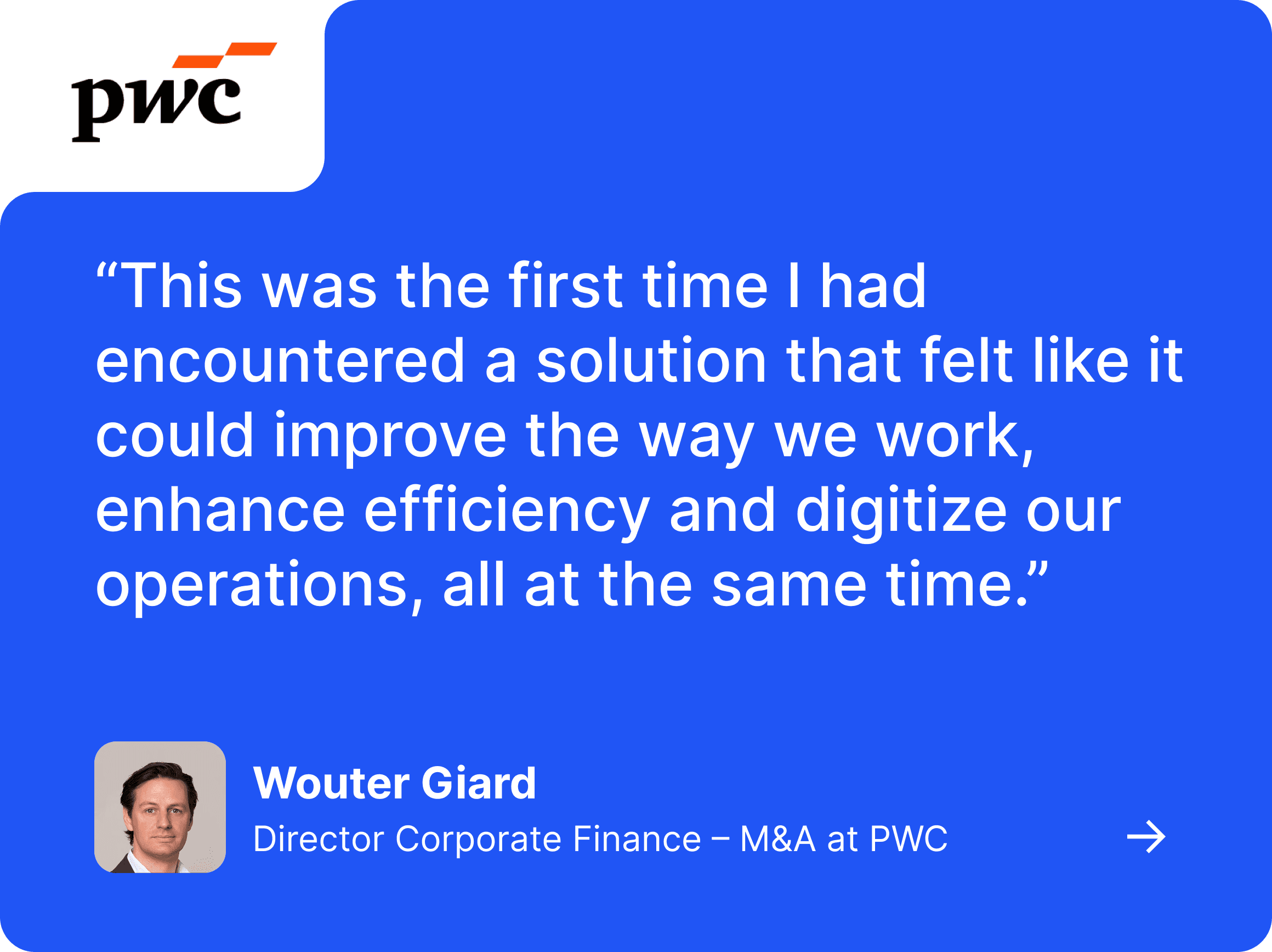 pwc

“This was the first time I had encountered a solution that felt like it could improve the way we work, enhance efficiency and digitize our operations, all at the same time.”

Wouter Giard

Director Corporate Finance – M&A at PWC